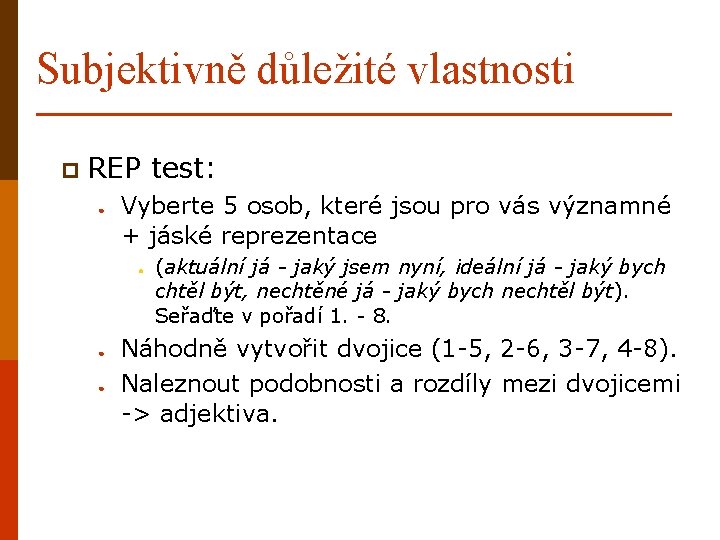 Subjektivně důležité vlastnosti

REP test:

Vyberte 5 osob, které jsou pro vás významné + jáské reprezentace

(aktuální já - jaký jsem nyní, ideální já - jaký bych chtěl být, nechtěné já - jaký bych nechtěl být). Seřaďte v pořadí 1. - 8.

Náhodně vytvořit dvojice (1-5, 2-6, 3-7, 4-8).

Naleznout podobnosti a rozdíly mezi dvojicemi -> adjektiva.